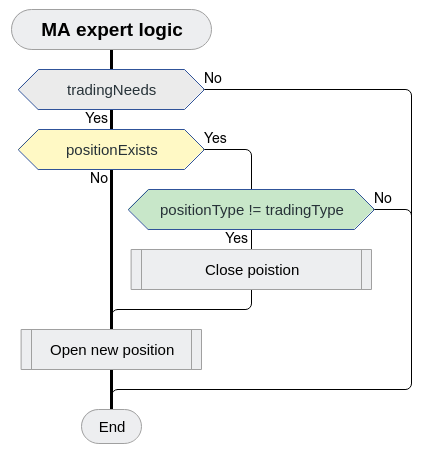 MA expert logic

tradingNeeds

No

Yes

positionExists

Yes

No

positionType != tradingType

No

Yes

Close poistion

Open new position

End